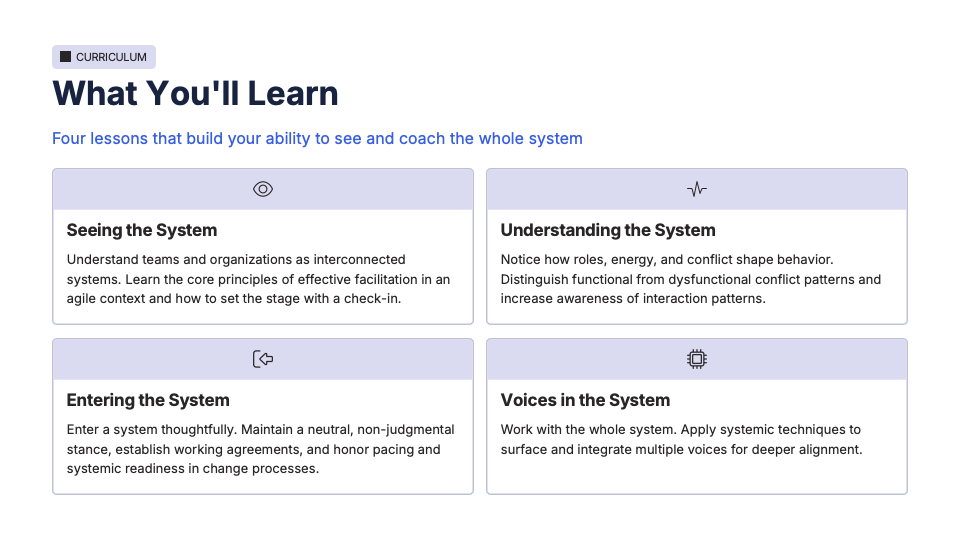 CURRICULUM

What You'll Learn

Four lessons that build your ability to see and coach the whole system

Seeing the System

Understand teams and organizations as interconnected systems. Learn the core principles of effective facilitation in an agile context and how to set the stage with a check-in.

Understanding the System

Notice how roles, energy, and conflict shape behavior. Distinguish functional from dysfunctional conflict patterns and increase awareness of interaction patterns.

Entering the System

Enter a system thoughtfully. Maintain a neutral, non-judgmental stance, establish working agreements, and honor pacing and systemic readiness in change processes.

Voices in the System

Work with the whole system. Apply systemic techniques to surface and integrate multiple voices for deeper alignment.